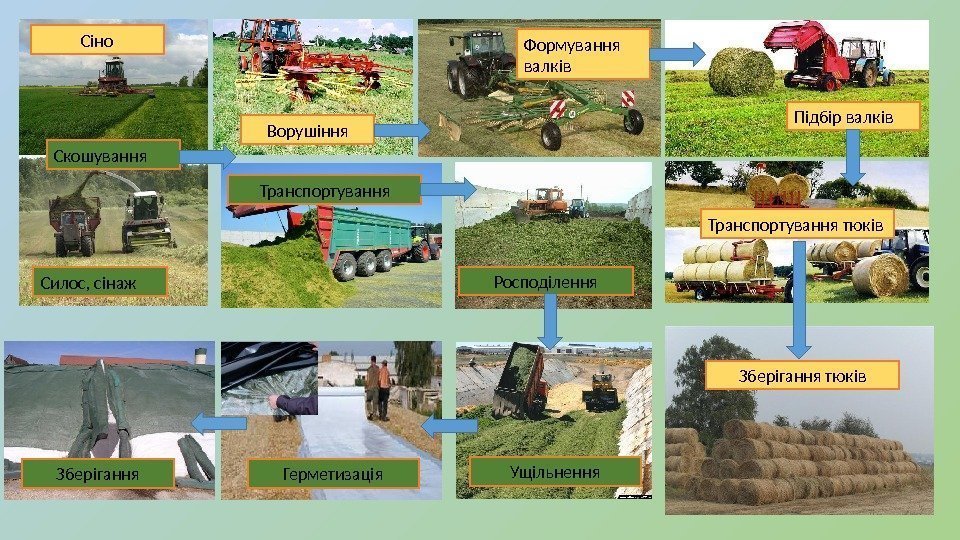 Сіно

Ворушіння

Формування валків

Підбір валків

Скошування

Транспортування

Транспортування тюків

Силос, сінаж

Росподілення

Зберігання тюків

Зберігання

Герметизація

Ущільнення